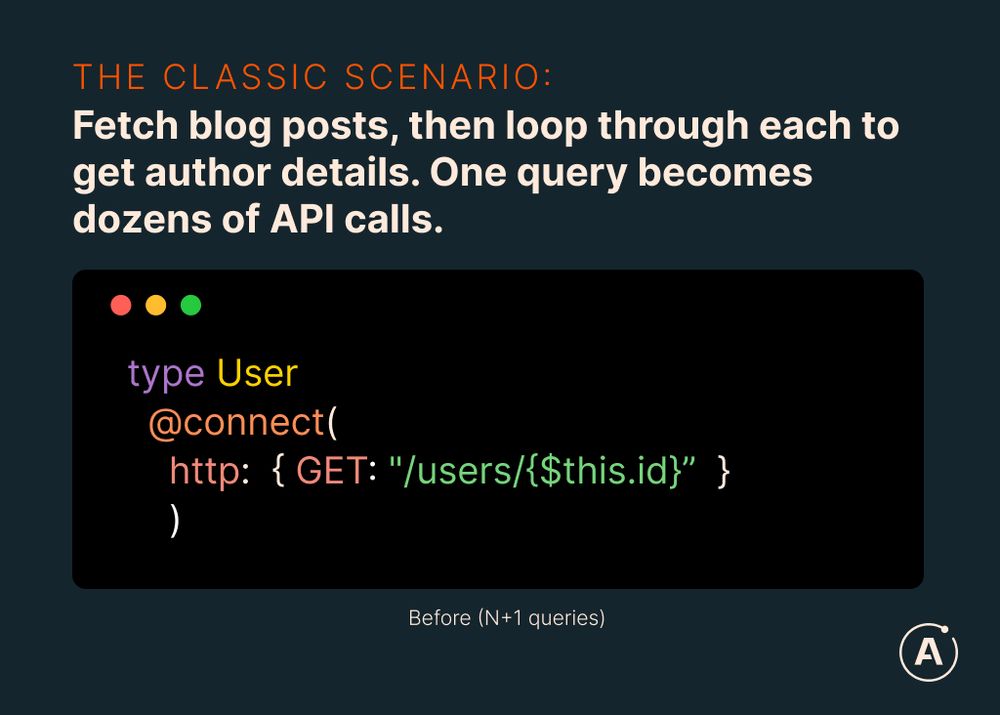 THE CLASSIC SCENARIO:

Fetch blog posts, then loop through each to get author details. One query becomes dozens of API calls.

type User
  @connect(
    http: { GET: "/users/{$this.id}" }
  )

Before (N+1 queries)

A